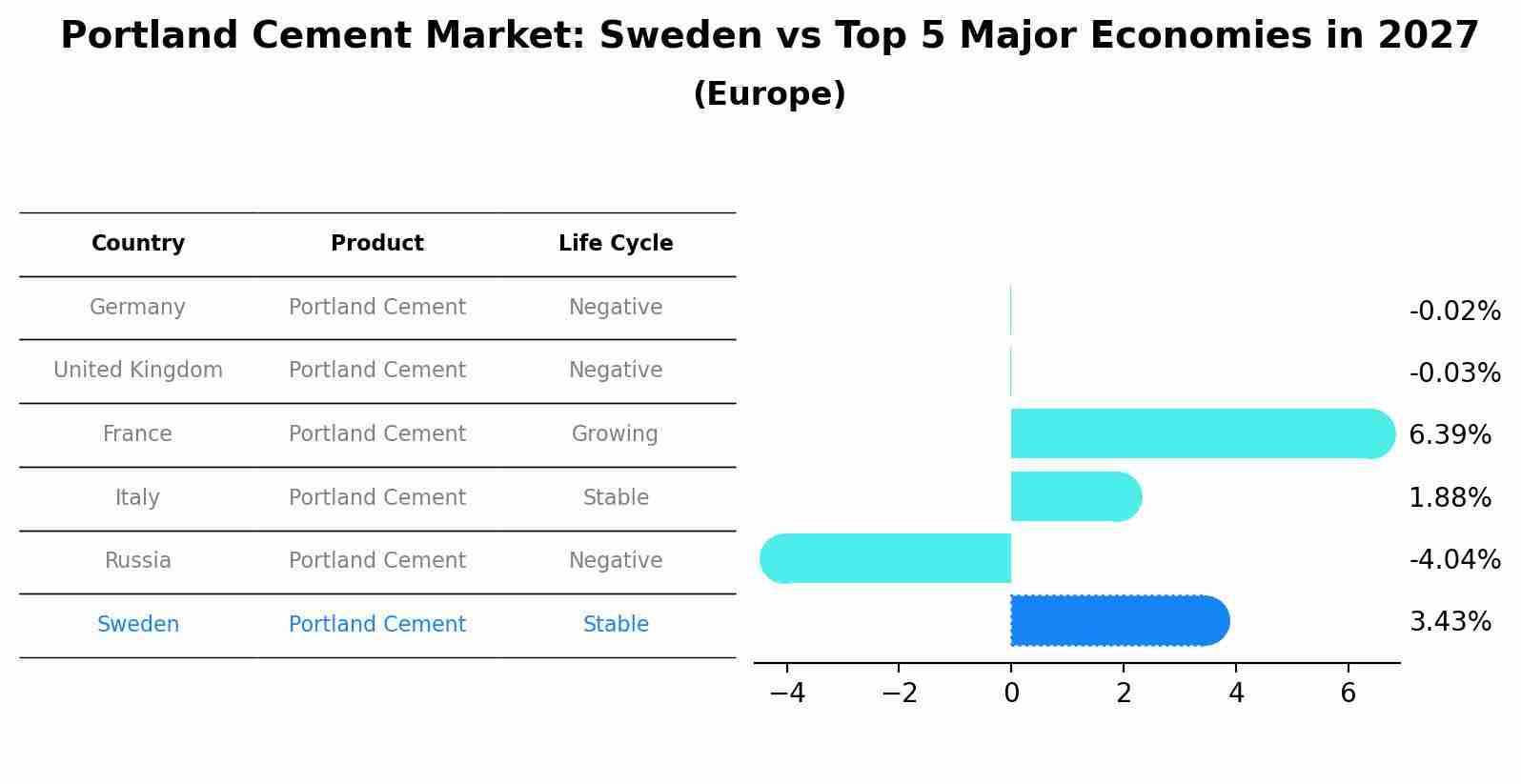 Portland Cement Market: Sweden vs Top 5 Major Economies in 2027
(Europe)

| Country | Product | Life Cycle |
|---|---|---|
| Germany | Portland Cement | Negative |
| United Kingdom | Portland Cement | Negative |
| France | Portland Cement | Growing |
| Italy | Portland Cement | Stable |
| Russia | Portland Cement | Negative |
| Sweden | Portland Cement | Stable |

-0.02%
-0.03%
6.39%
1.88%
-4.04%
3.43%

−4 −2 0 2 4 6